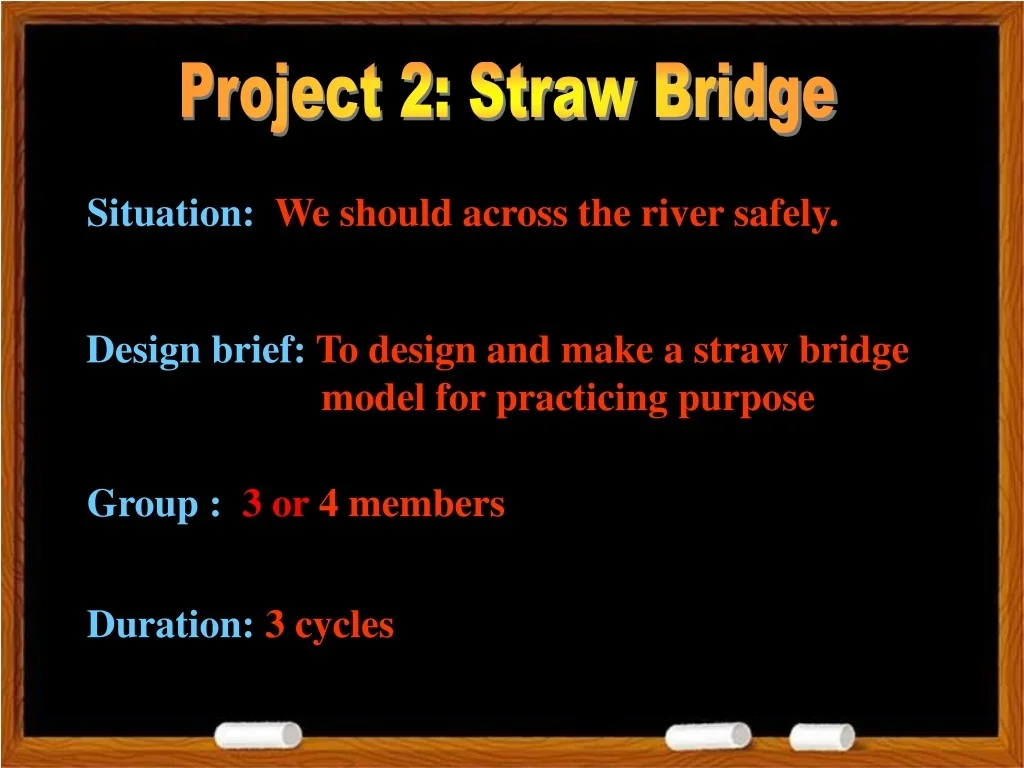 Project 2: Straw Bridge

Situation: We should across the river safely.

Design brief: To design and make a straw bridge model for practicing purpose

Group : 3 or 4 members

Duration: 3 cycles